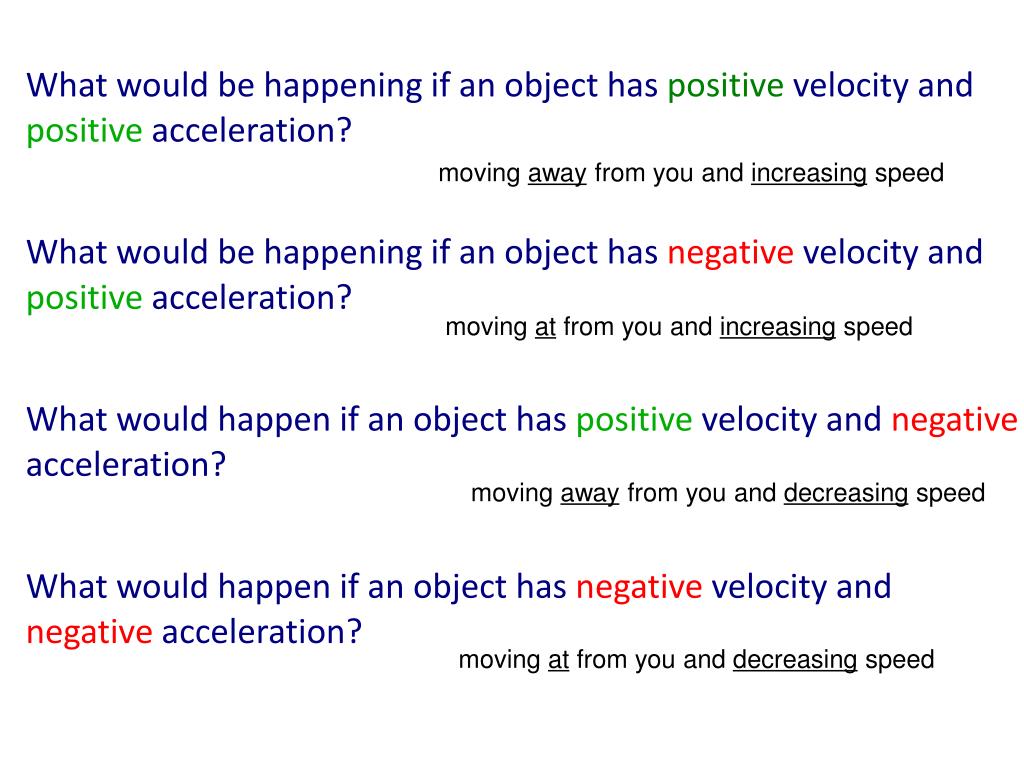 What would be happening if an object has positive velocity and positive acceleration?

moving away from you and increasing speed

What would be happening if an object has negative velocity and positive acceleration?

moving at from you and increasing speed

What would happen if an object has positive velocity and negative acceleration?

moving away from you and decreasing speed

What would happen if an object has negative velocity and negative acceleration?

moving at from you and decreasing speed